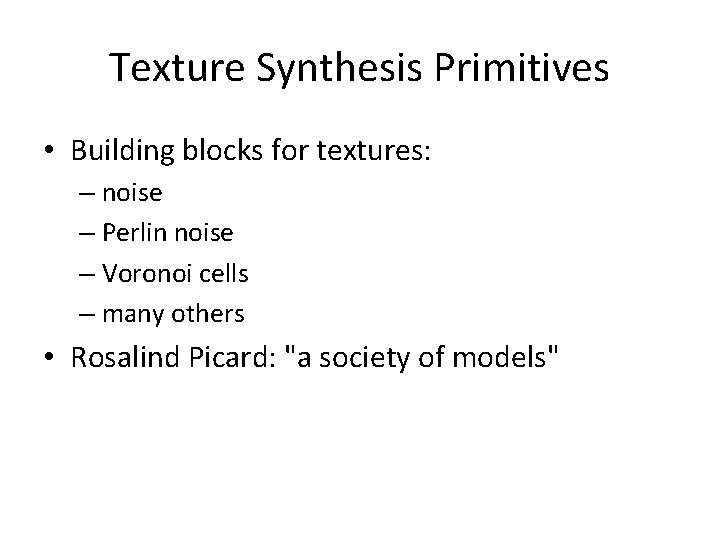 Texture Synthesis Primitives

• Building blocks for textures:
– noise
– Perlin noise
– Voronoi cells
– many others
• Rosalind Picard: "a society of models"